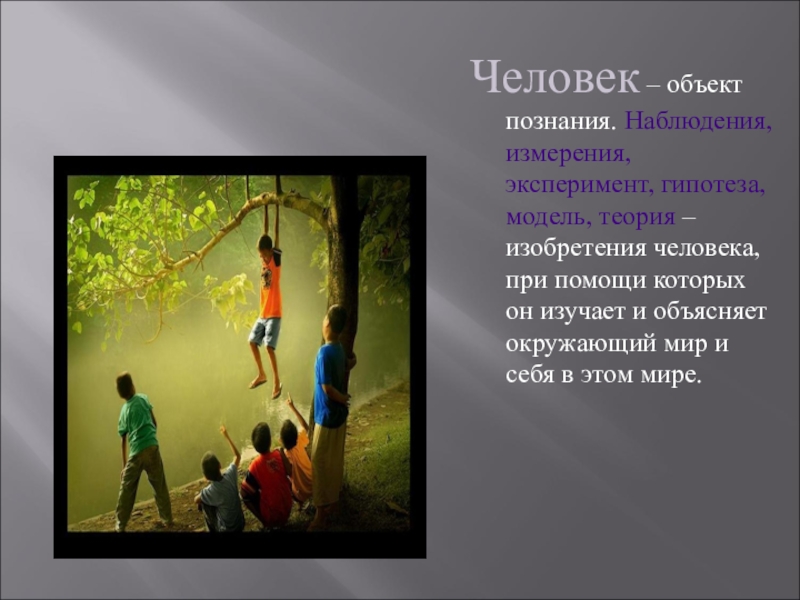 Человек – объект познания. Наблюдения, измерения, эксперимент, гипотеза, модель, теория – изобретения человека, при помощи которых он изучает и объясняет окружающий мир и себя в этом мире.